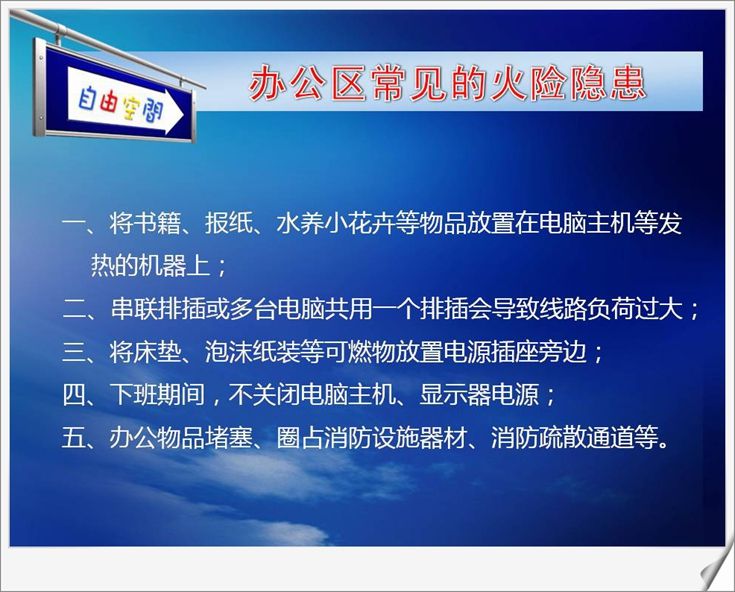 自由空间

办公区常见的火险隐患

一、将书籍、报纸、水养小花卉等物品放置在电脑主机等发热的机器上；

二、串联排插或多台电脑共用一个排插会导致线路负荷过大；

三、将床垫、泡沫纸装等可燃物放置电源插座旁边；

四、下班期间，不关闭电脑主机、显示器电源；

五、办公物品堵塞、圈占消防设施器材、消防疏散通道等。